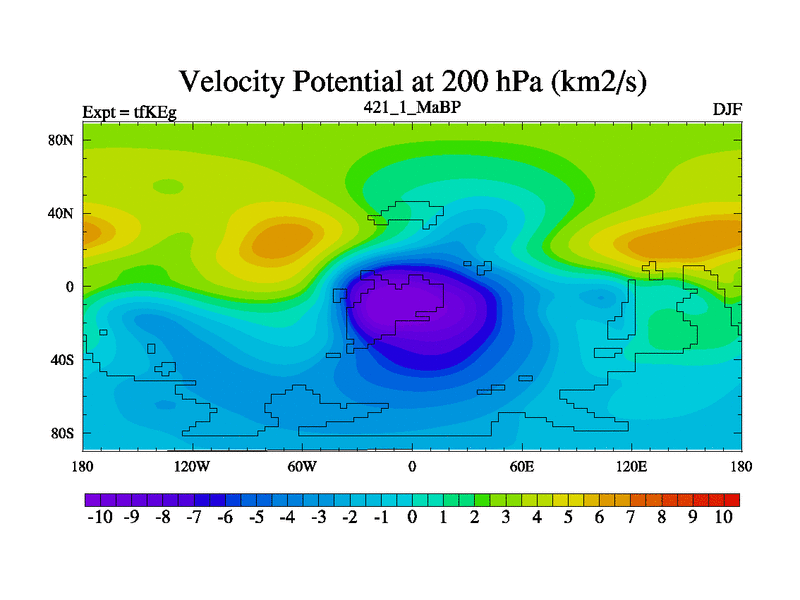 Velocity Potential at 200 hPa (km2/s)

Expt = tfKEg 421_1_MaBP DJF

80N
40N
0
40S
80S

180 120W 60W 0 60E 120E 180

-10 -9 -8 -7 -6 -5 -4 -3 -2 -1 0 1 2 3 4 5 6 7 8 9 10